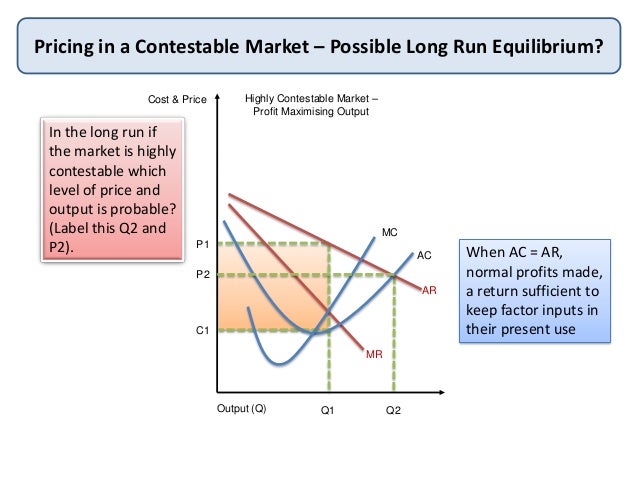 Pricing in a Contestable Market – Possible Long Run Equilibrium?

In the long run if the market is highly contestable which level of price and output is probable? (Label this Q2 and P2).

Cost & Price

Highly Contestable Market – Profit Maximising Output

P1

P2

C1

MC

AC

AR

MR

Output (Q)

Q1

Q2

When AC = AR, normal profits made, a return sufficient to keep factor inputs in their present use